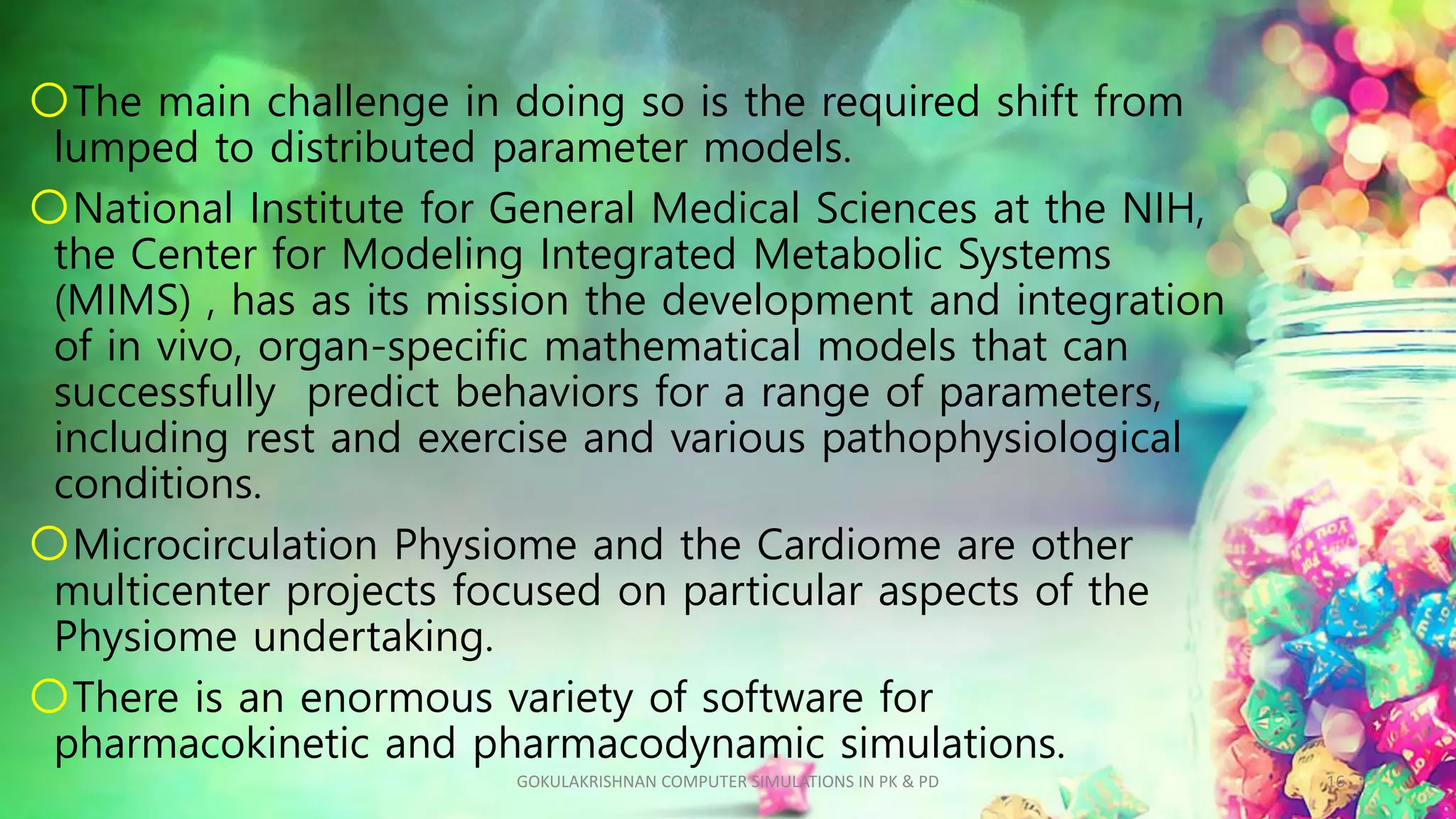 The main challenge in doing so is the required shift from lumped to distributed parameter models.

National Institute for General Medical Sciences at the NIH, the Center for Modeling Integrated Metabolic Systems (MIMS) , has as its mission the development and integration of in vivo, organ-specific mathematical models that can successfully predict behaviors for a range of parameters, including rest and exercise and various pathophysiological conditions.

Microcirculation Physiome and the Cardiome are other multicenter projects focused on particular aspects of the Physiome undertaking.

There is an enormous variety of software for pharmacokinetic and pharmacodynamic simulations.

GOKULAKRISHNAN COMPUTER SIMULATIONS IN PK & PD

16